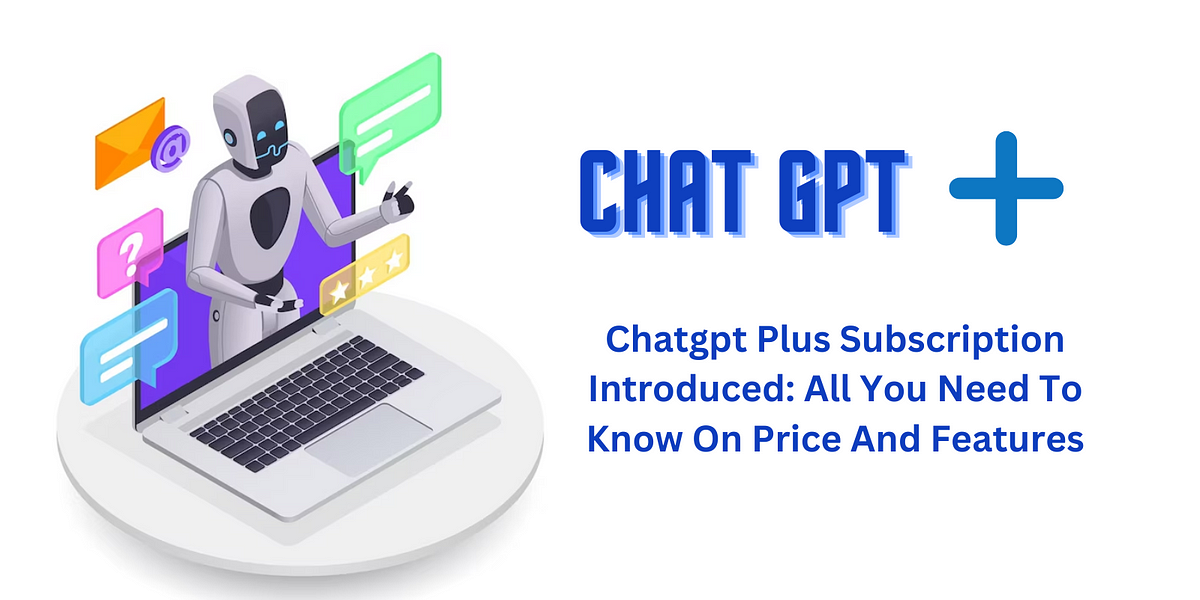 @

?

CHAT GPT +

Chatgpt Plus Subscription Introduced: All You Need To Know On Price And Features